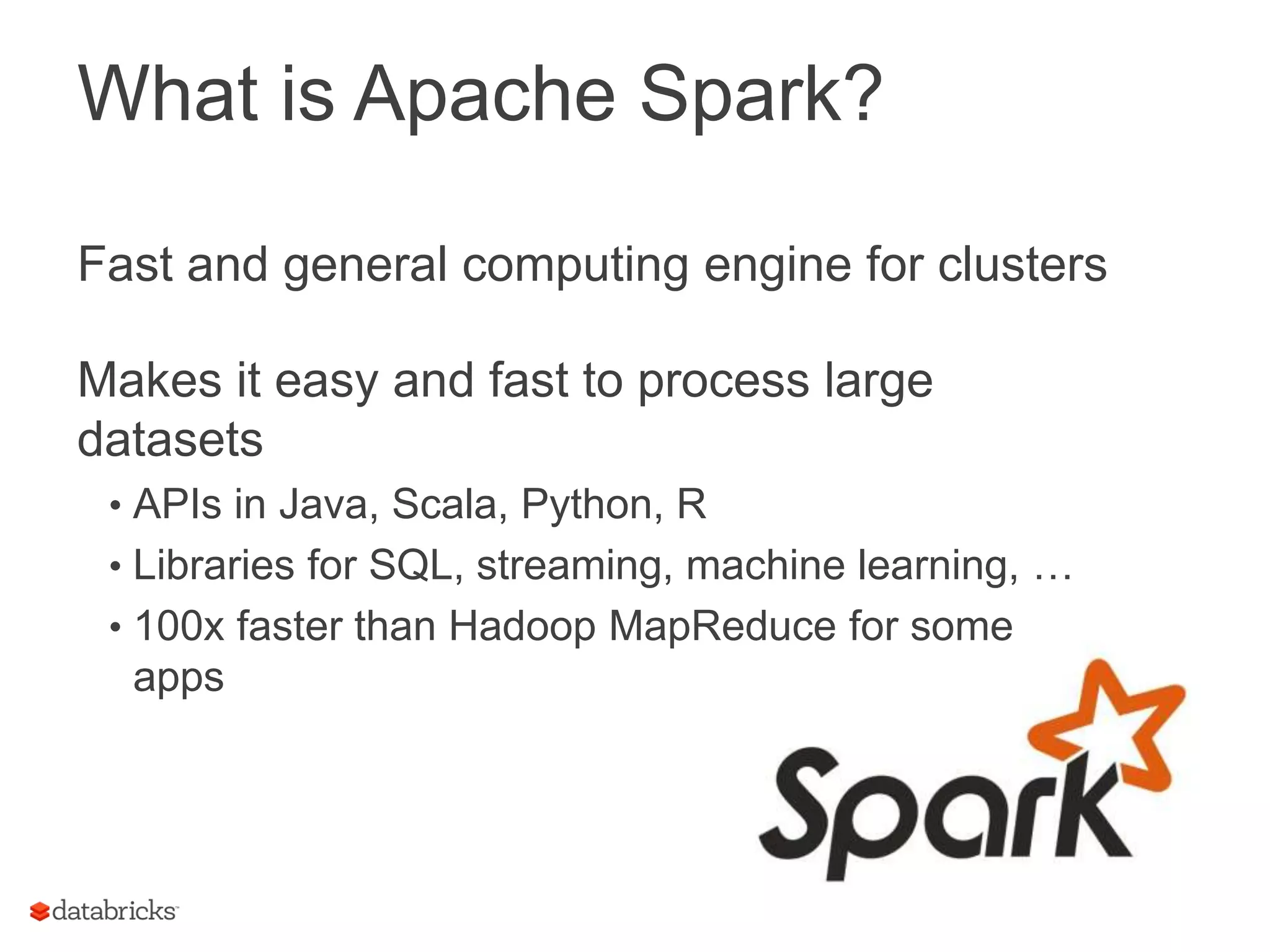 What is Apache Spark?

Fast and general computing engine for clusters

Makes it easy and fast to process large datasets

• APIs in Java, Scala, Python, R
• Libraries for SQL, streaming, machine learning, …
• 100x faster than Hadoop MapReduce for some apps

Spark

databricks